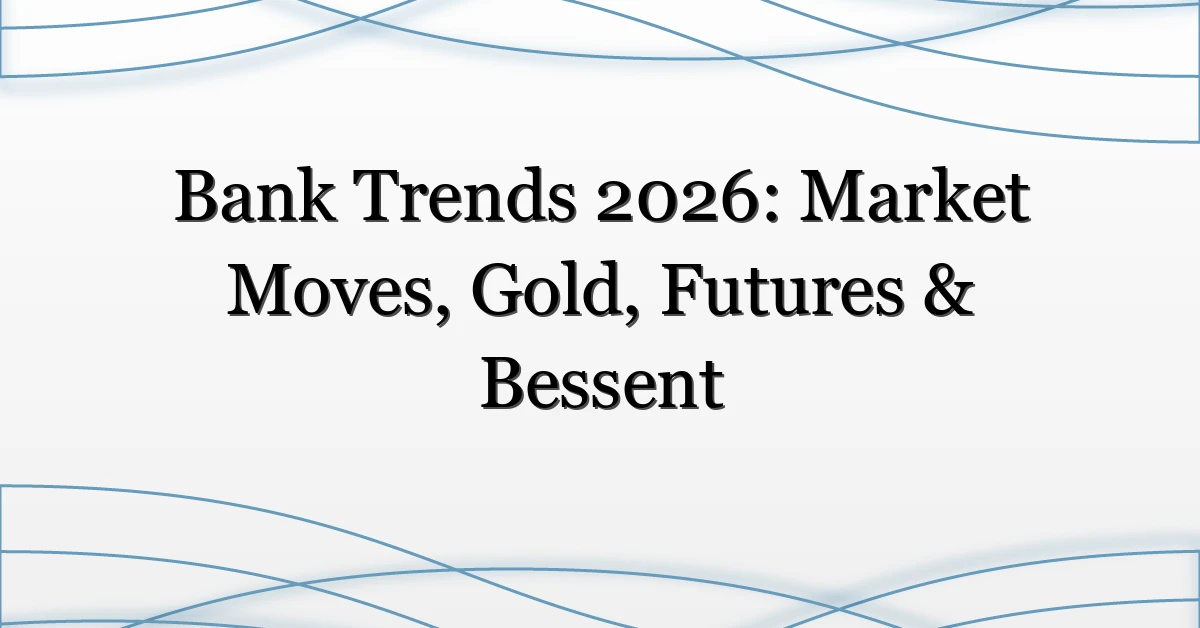 Bank Trends 2026: Market Moves, Gold, Futures & Bessent